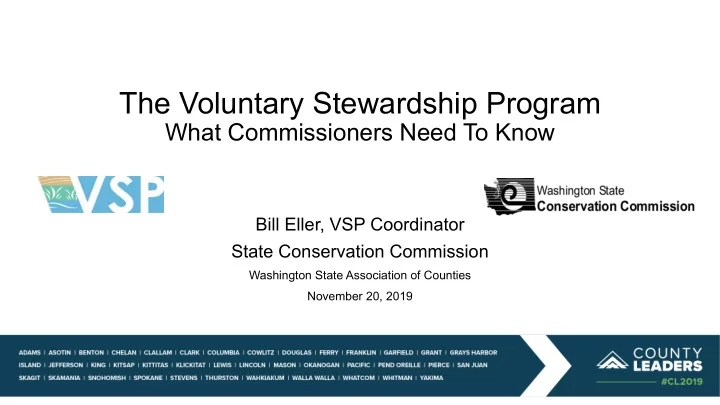 The Voluntary Stewardship Program
What Commissioners Need To Know

VSP

Washington State
Conservation Commission

Bill Eller, VSP Coordinator
State Conservation Commission
Washington State Association of Counties
November 20, 2019

ADAMS | ASOTIN | BENTON | CHELAN | CLALLAM | CLARK | COLUMBIA | COWLITZ | DOUGLAS | FERRY | FRANKLIN | GARFIELD | GRANT | GRAYS HARBOR
ISLAND | JEFFERSON | KING | KITSAP | KITTITAS | KLICKITAT | LEWIS | LINCOLN | MASON | OKANOGAN | PACIFIC | PEND OREILLE | PIERCE | SAN JUAN
SKAGIT | SKAMANIA | SNOHOMISH | SPOKANE | STEVENS | THURSTON | WAHKIAKUM | WALLA WALLA | WHATCOM | WHITMAN | YAKIMA

COUNTY LEADERS
#CL2019